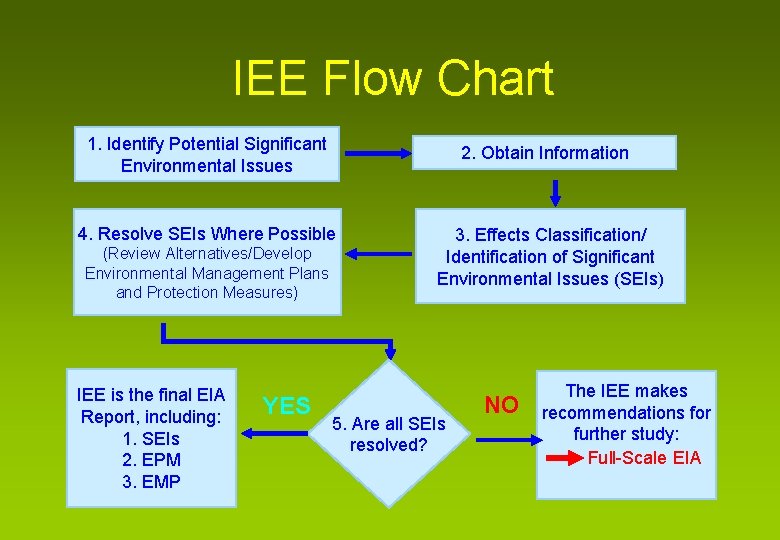 IEE Flow Chart

1. Identify Potential Significant Environmental Issues

2. Obtain Information

3. Effects Classification/ Identification of Significant Environmental Issues (SEIs)

4. Resolve SEIs Where Possible
(Review Alternatives/Develop Environmental Management Plans and Protection Measures)

5. Are all SEIs resolved?

YES

IEE is the final EIA Report, including:
1. SEIs
2. EPM
3. EMP

NO

The IEE makes recommendations for further study:
Full-Scale EIA